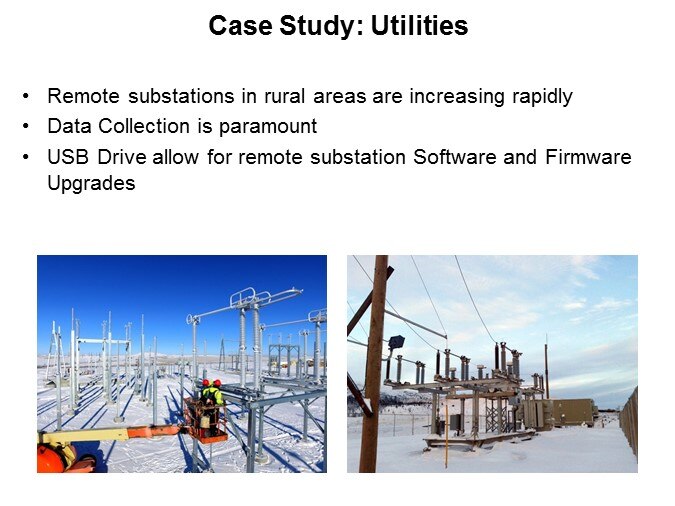 Case Study: Utilities

• Remote substations in rural areas are increasing rapidly
• Data Collection is paramount
• USB Drive allow for remote substation Software and Firmware Upgrades